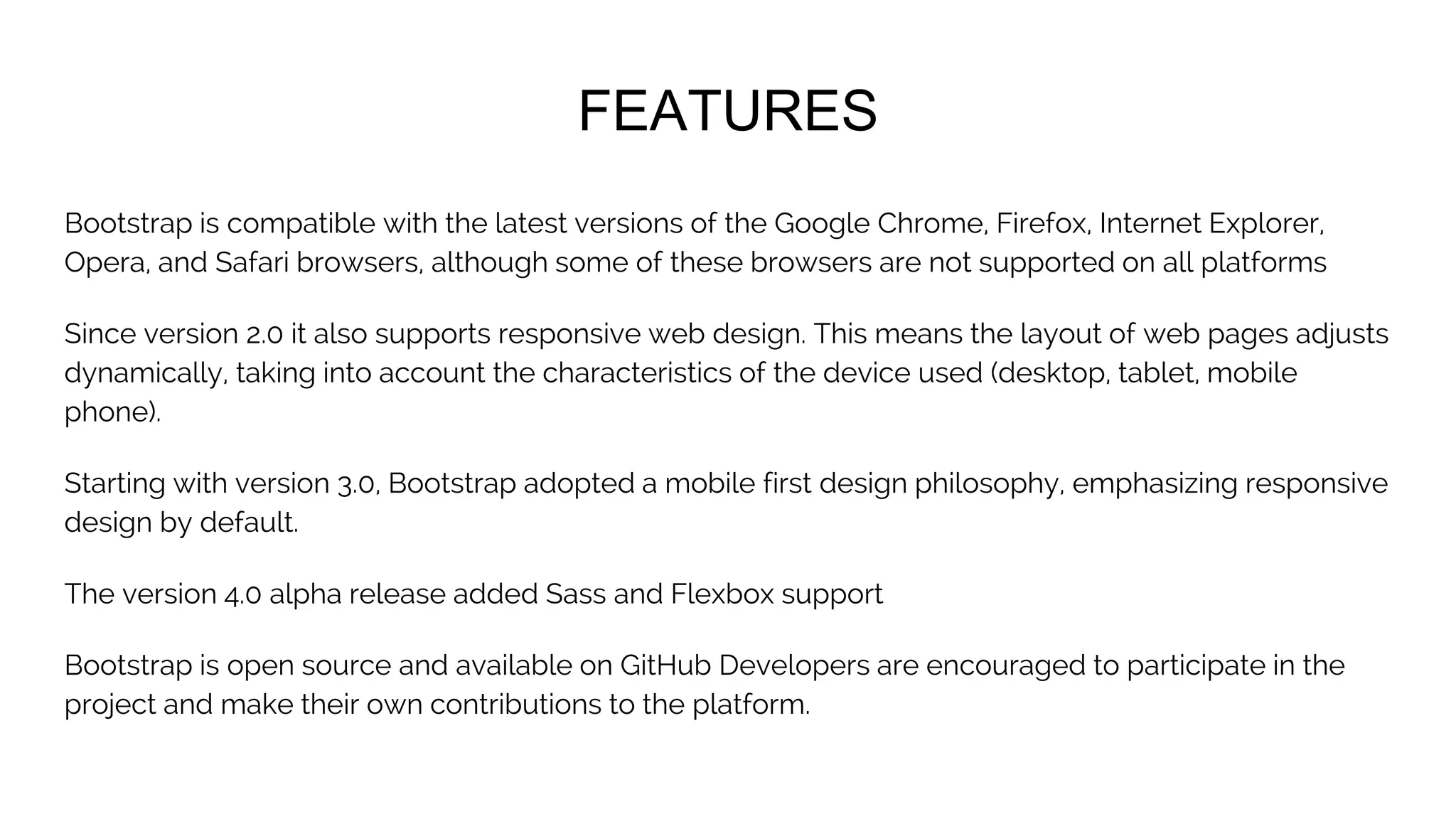 FEATURES

Bootstrap is compatible with the latest versions of the Google Chrome, Firefox, Internet Explorer, Opera, and Safari browsers, although some of these browsers are not supported on all platforms

Since version 2.0 it also supports responsive web design. This means the layout of web pages adjusts dynamically, taking into account the characteristics of the device used (desktop, tablet, mobile phone).

Starting with version 3.0, Bootstrap adopted a mobile first design philosophy, emphasizing responsive design by default.

The version 4.0 alpha release added Sass and Flexbox support

Bootstrap is open source and available on GitHub Developers are encouraged to participate in the project and make their own contributions to the platform.